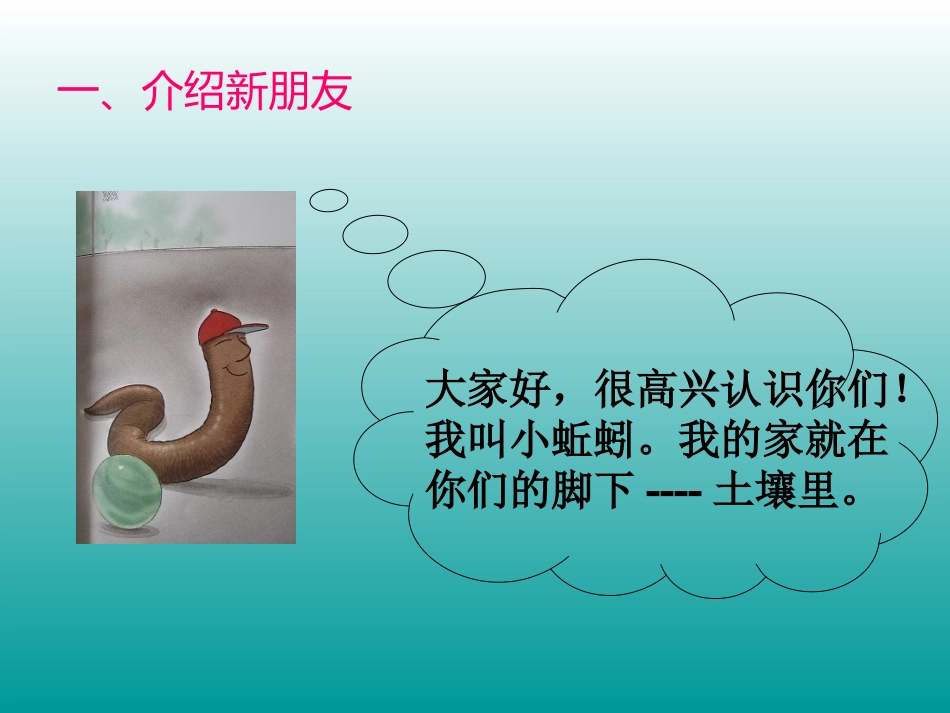 一、介绍新朋友

大家好，很高兴认识你们！我叫小蚯蚓。我的家就在你们的脚下 ---- 土壤里。